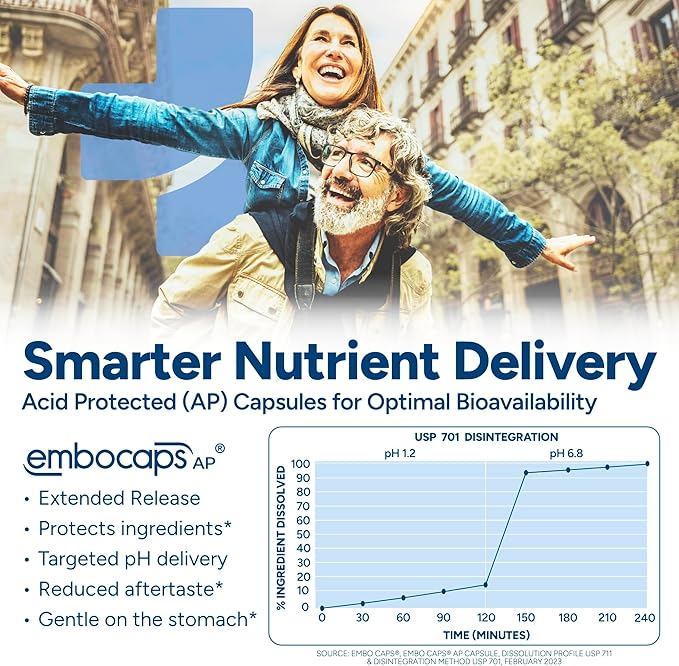 Smarter Nutrient Delivery
Acid Protected (AP) Capsules for Optimal Bioavailability

embocaps AP®

• Extended Release
• Protects ingredients*
• Targeted pH delivery
• Reduced aftertaste*
• Gentle on the stomach*

USP 701 DISINTEGRATION
pH 1.2
pH 6.8
% INGREDIENT DISSOLVED
100
90
80
70
60
50
40
30
20
10
0
0 30 60 90 120 150 180 210 240
TIME (MINUTES)

SOURCE: EMBO CAPS®, EMBO CAPS® AP CAPSULE, DISSOLUTION PROFILE USP 711 & DISINTEGRATION METHOD USP 701, FEBRUARY 2023